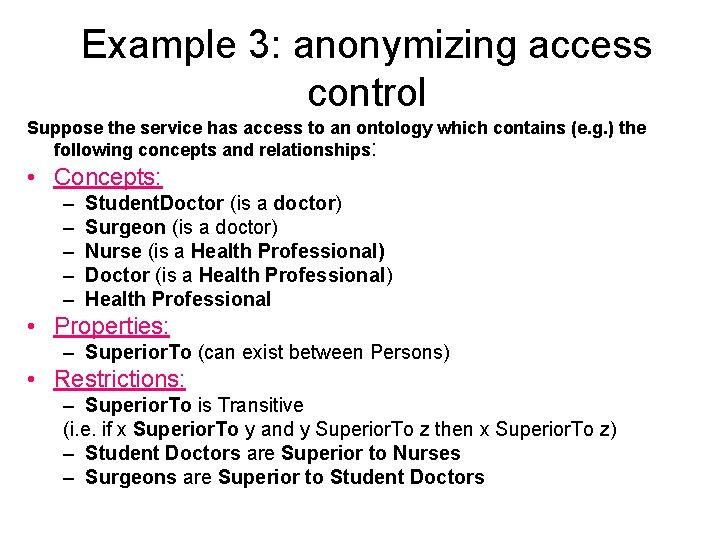 Example 3: anonymizing access control

Suppose the service has access to an ontology which contains (e.g.) the following concepts and relationships:

• Concepts:
– StudentDoctor (is a doctor)
– Surgeon (is a doctor)
– Nurse (is a Health Professional)
– Doctor (is a Health Professional)
– Health Professional
• Properties:
– SuperiorTo (can exist between Persons)
• Restrictions:
– SuperiorTo is Transitive
(i.e. if x SuperiorTo y and y SuperiorTo z then x SuperiorTo z)
– Student Doctors are Superior to Nurses
– Surgeons are Superior to Student Doctors